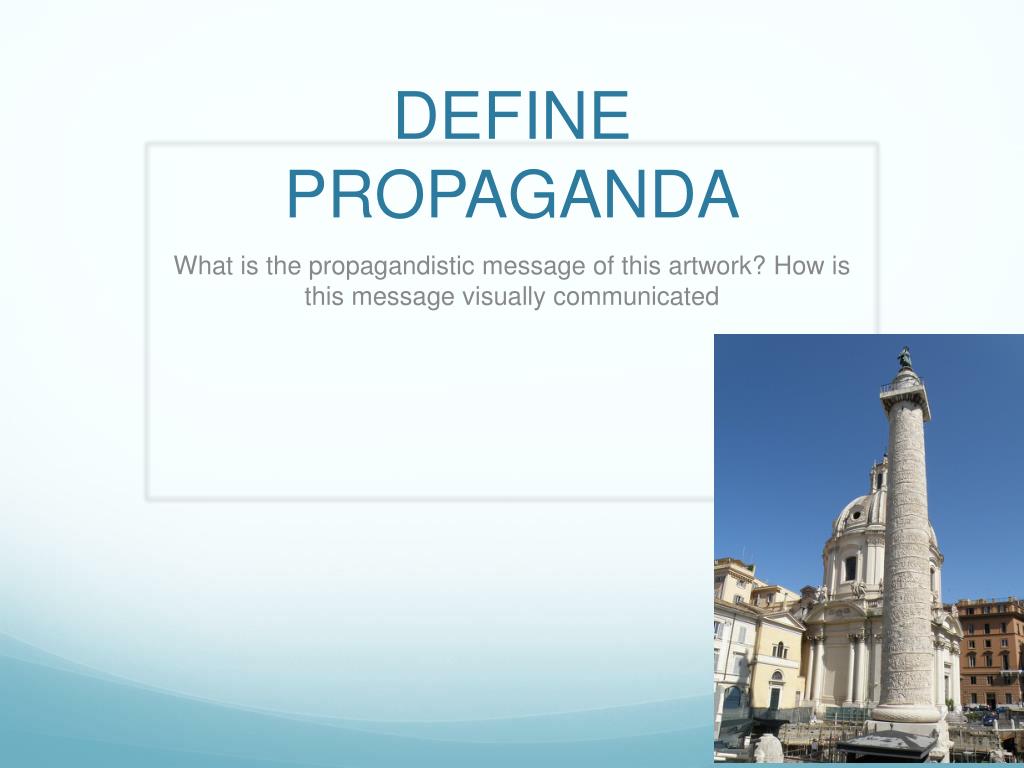 DEFINE PROPAGANDA

What is the propagandistic message of this artwork? How is this message visually communicated